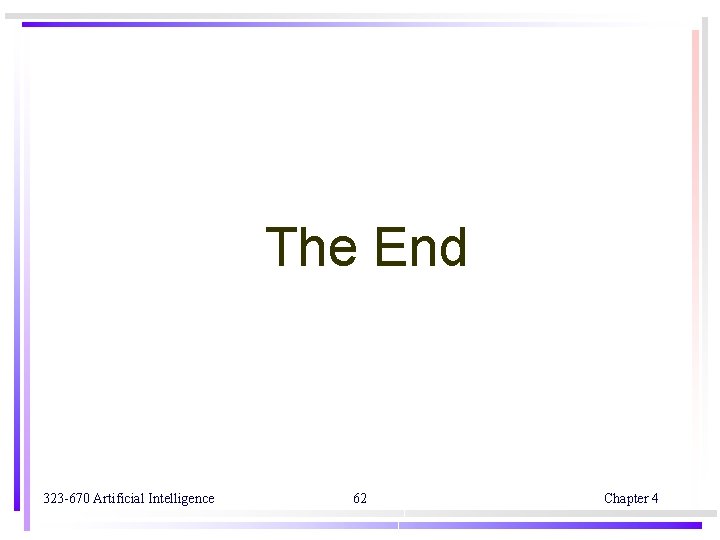 The End

323-670 Artificial Intelligence 62 Chapter 4